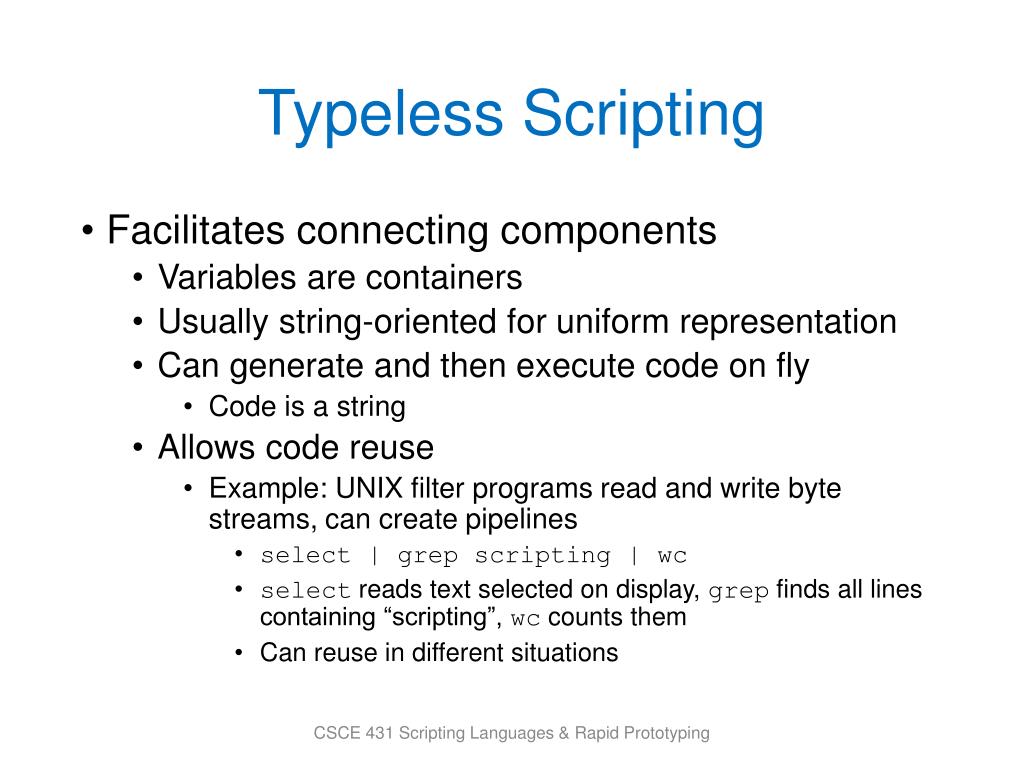 Typeless Scripting

• Facilitates connecting components
  • Variables are containers
  • Usually string-oriented for uniform representation
  • Can generate and then execute code on fly
    • Code is a string
  • Allows code reuse
    • Example: UNIX filter programs read and write byte streams, can create pipelines
      • select | grep scripting | wc
      • select reads text selected on display, grep finds all lines containing “scripting”, wc counts them
      • Can reuse in different situations

CSCE 431 Scripting Languages & Rapid Prototyping